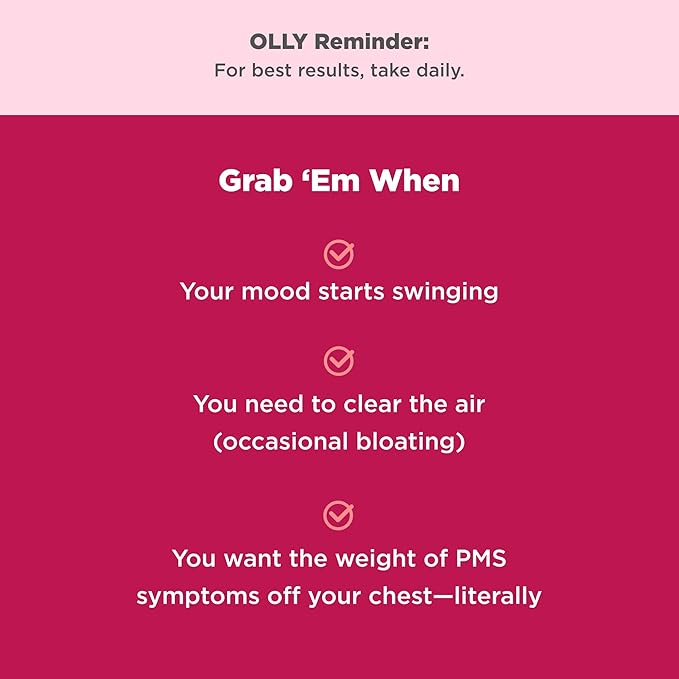 OLLY Reminder:
For best results, take daily.

Grab ‘Em When

Your mood starts swinging

You need to clear the air (occasional bloating)

You want the weight of PMS symptoms off your chest—literally